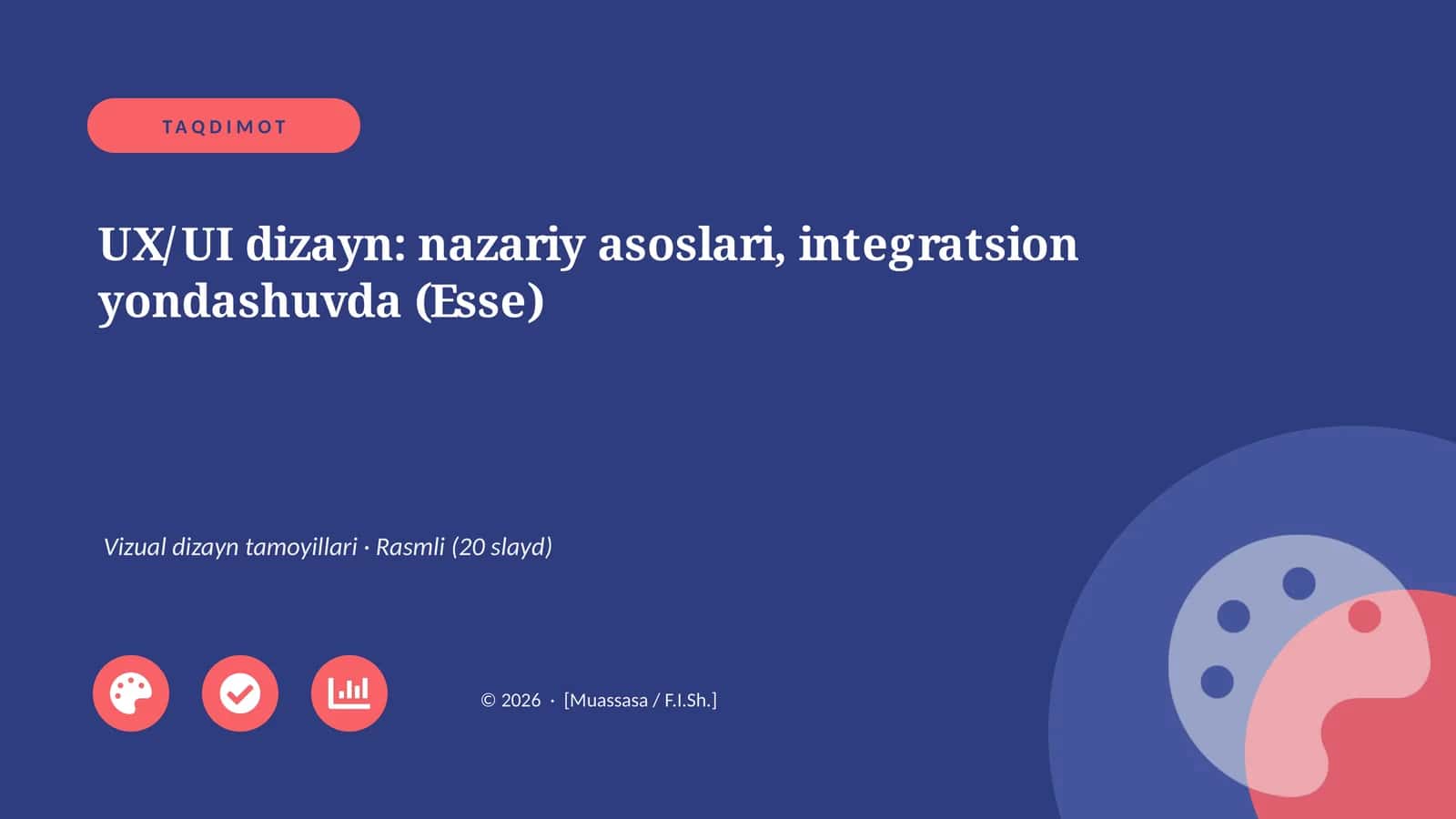 TAQDIMOT

UX/UI dizayn: nazariy asoslari, integratsion yondashuvda (Esse)

Vizual dizayn tamoyillari · Rasmli (20 slayd)

© 2026 · [Muassasa / F.I.Sh.]